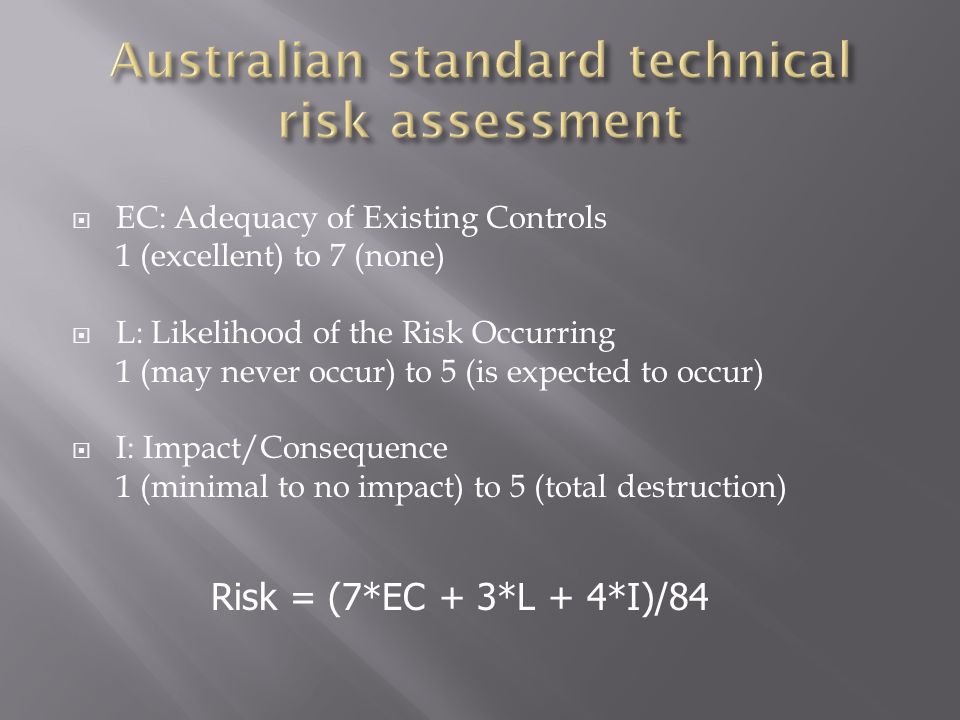 Australian standard technical risk assessment

EC: Adequacy of Existing Controls
1 (excellent) to 7 (none)

L: Likelihood of the Risk Occurring
1 (may never occur) to 5 (is expected to occur)

I: Impact/Consequence
1 (minimal to no impact) to 5 (total destruction)

Risk = (7*EC + 3*L + 4*I)/84